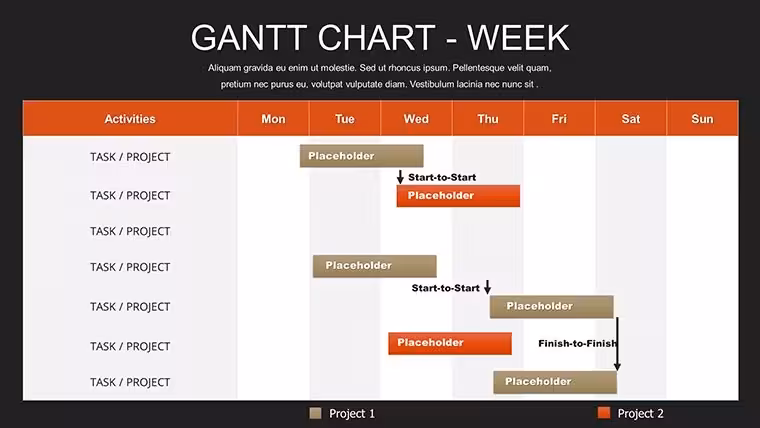 GANTT CHART - WEEK

Aliquam gravida eu enim ut molestie. Sed ut rhoncus ipsum. Pellentesque velit quam, pretium nec purus eu, volutpat vulputate diam. Vestibulum lacinia nec nunc sit .

Activities Mon Tue Wed Thu Fri Sat Sun

TASK / PROJECT
Placeholder

Start-to-Start

TASK / PROJECT
Placeholder

TASK / PROJECT

TASK / PROJECT
Placeholder

Start-to-Start

TASK / PROJECT
Placeholder

TASK / PROJECT
Placeholder

Finish-to-Finish

TASK / PROJECT
Placeholder

Project 1

Project 2